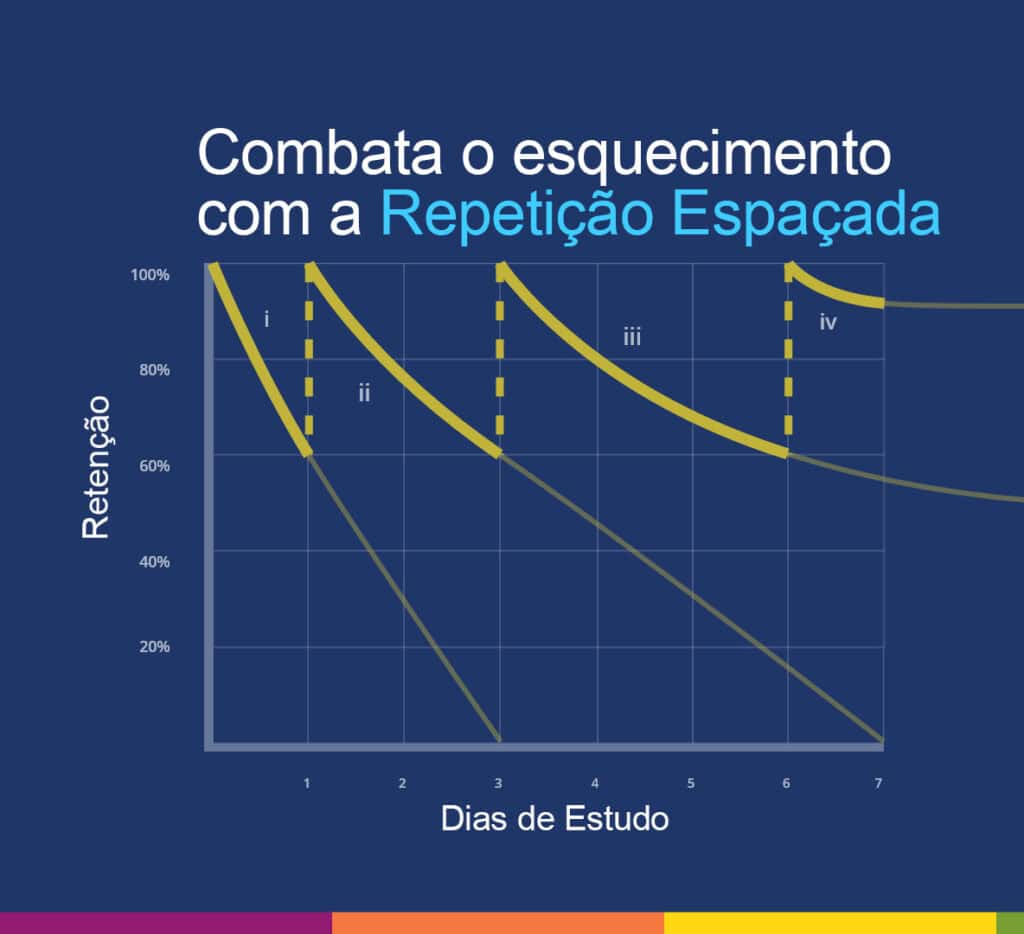 Combata o esquecimento com a Repetição Espaçada

Retenção

100%
80%
60%
40%
20%

i
ii
iii
iv

1
2
3
4
5
6
7

Dias de Estudo